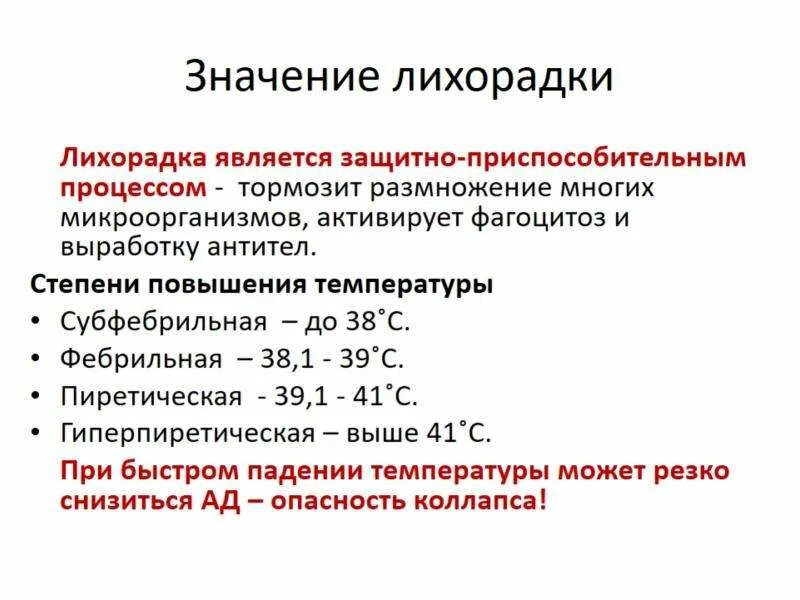 Значение лихорадки

Лихорадка является защитно-приспособительным процессом - тормозит размножение многих микроорганизмов, активирует фагоцитоз и выработку антител.

Степени повышения температуры

• Субфебрильная – до 38˚С.
• Фебрильная – 38,1 - 39˚С.
• Пиретическая - 39,1 - 41˚С.
• Гиперпиретическая – выше 41˚С.

При быстром падении температуры может резко снизиться АД – опасность коллапса!